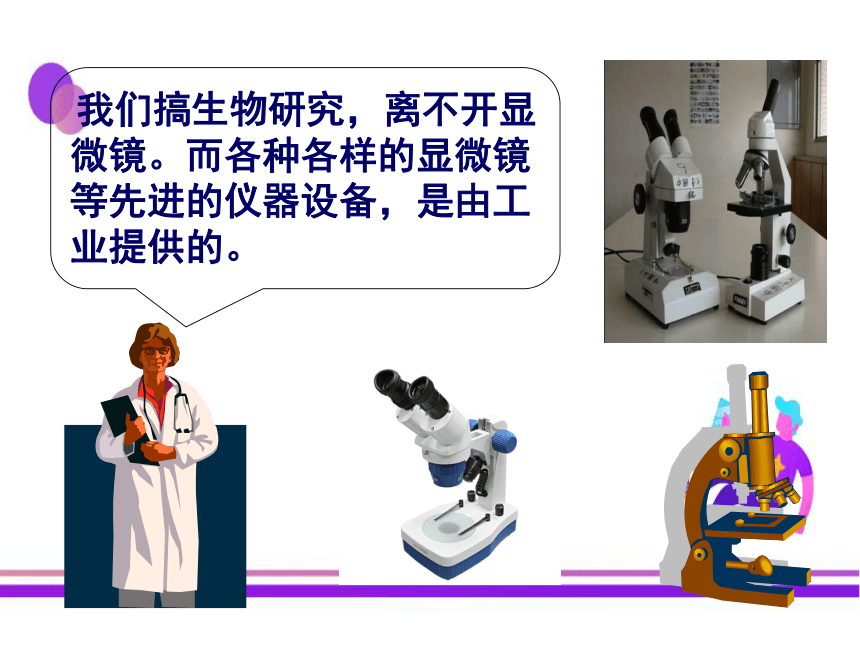 我们搞生物研究，离不开显微镜。而各种各样的显微镜等先进的仪器设备，是由工业提供的。